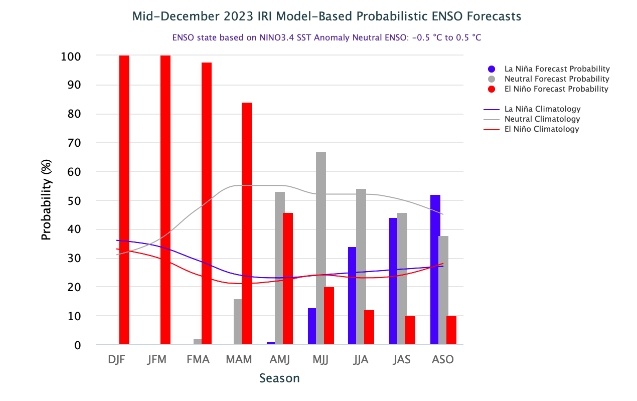 Mid-December 2023 IRI Model-Based Probabilistic ENSO Forecasts

ENSO state based on NINO3.4 SST Anomaly Neutral ENSO: -0.5 °C to 0.5 °C

La Niña Forecast Probability
Neutral Forecast Probability
El Niño Forecast Probability
La Niña Climatology
Neutral Climatology
El Niño Climatology

Probability (%)

100
90
80
70
60
50
40
30
20
10
0

DJF JFM FMA MAM AMJ MJJ JJA JAS ASO

Season